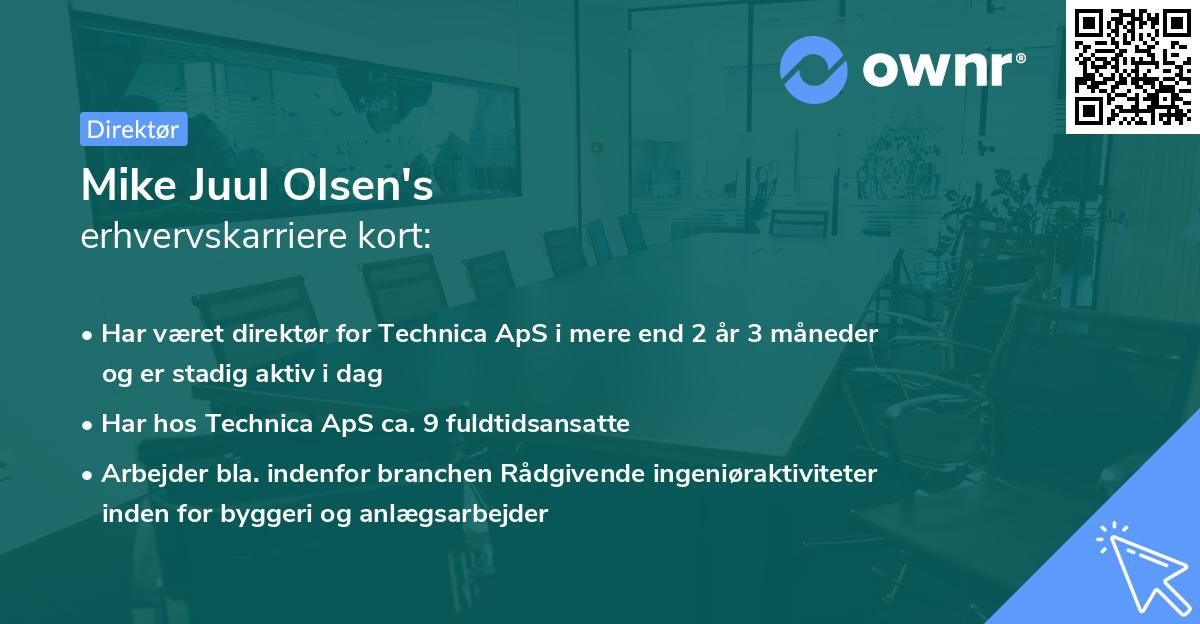 ownr®

Direktør

Mike Juul Olsen's
erhvervskarriere kort:

• Har været direktør for Technica ApS i mere end 2 år 3 måneder og er stadig aktiv i dag

• Har hos Technica ApS ca. 9 fuldtidsansatte

• Arbejder bla. indenfor branchen Rådgivende ingeniøraktiviteter inden for byggeri og anlægsarbejder